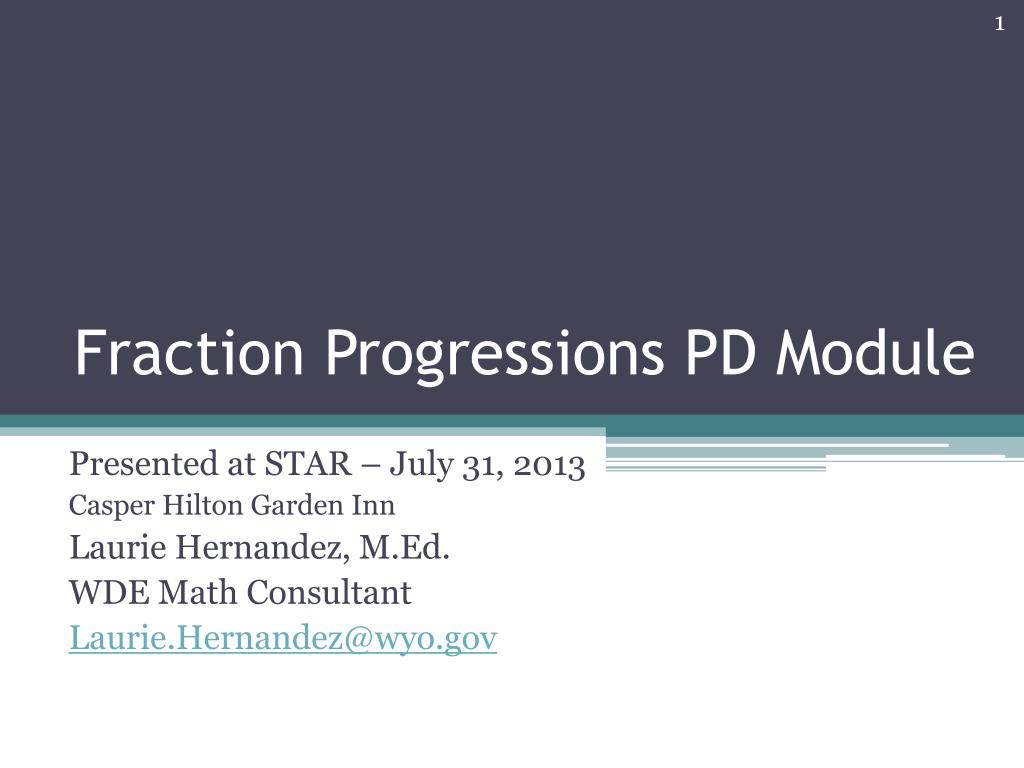 1

Fraction Progressions PD Module

Presented at STAR – July 31, 2013
Casper Hilton Garden Inn
Laurie Hernandez, M.Ed.
WDE Math Consultant
Laurie.Hernandez@wyo.gov